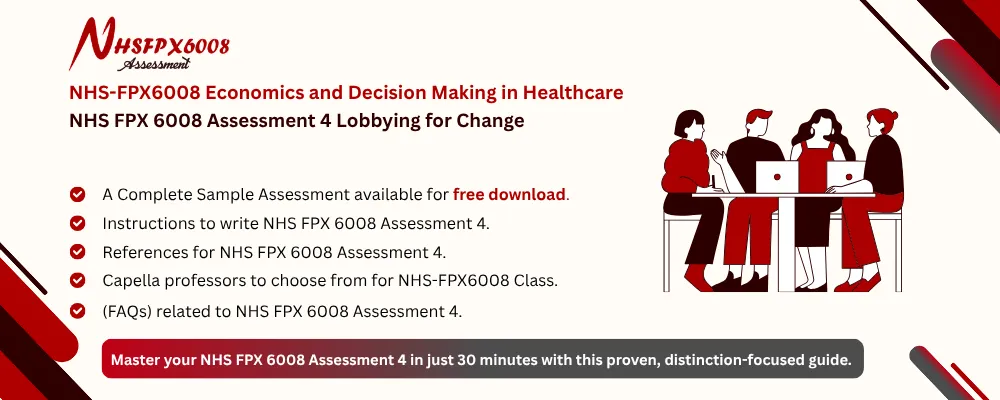 NHSFPX6008
Assessment

NHS-FPX6008 Economics and Decision Making in Healthcare

NHS FPX 6008 Assessment 4 Lobbying for Change

A Complete Sample Assessment available for free download.

Instructions to write NHS FPX 6008 Assessment 4.

References for NHS FPX 6008 Assessment 4.

Capella professors to choose from for NHS-FPX6008 Class.

(FAQs) related to NHS FPX 6008 Assessment 4.

Master your NHS FPX 6008 Assessment 4 in just 30 minutes with this proven, distinction-focused guide.